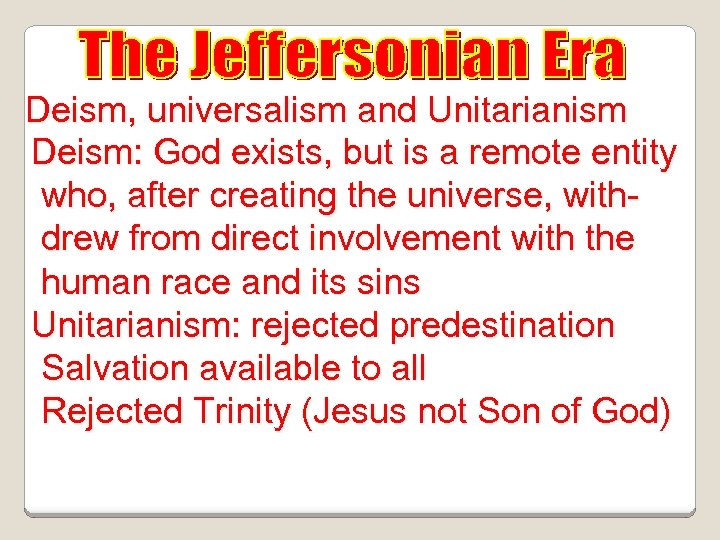 The Jeffersonian Era

Deism, universalism and Unitarianism

Deism: God exists, but is a remote entity who, after creating the universe, withdrew from direct involvement with the human race and its sins

Unitarianism: rejected predestination

Salvation available to all

Rejected Trinity (Jesus not Son of God)